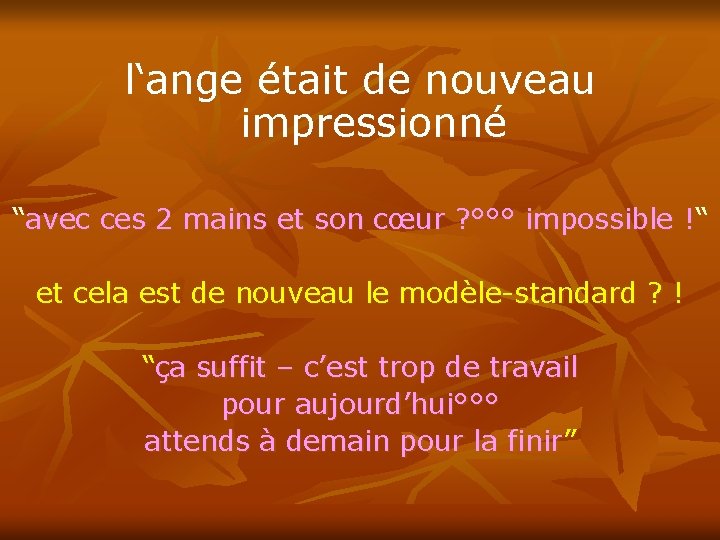 l‘ange était de nouveau impressionné

“avec ces 2 mains et son cœur ?°°° impossible !“

et cela est de nouveau le modèle-standard ? !

“ça suffit – c’est trop de travail pour aujourd’hui°°° attends à demain pour la finir”